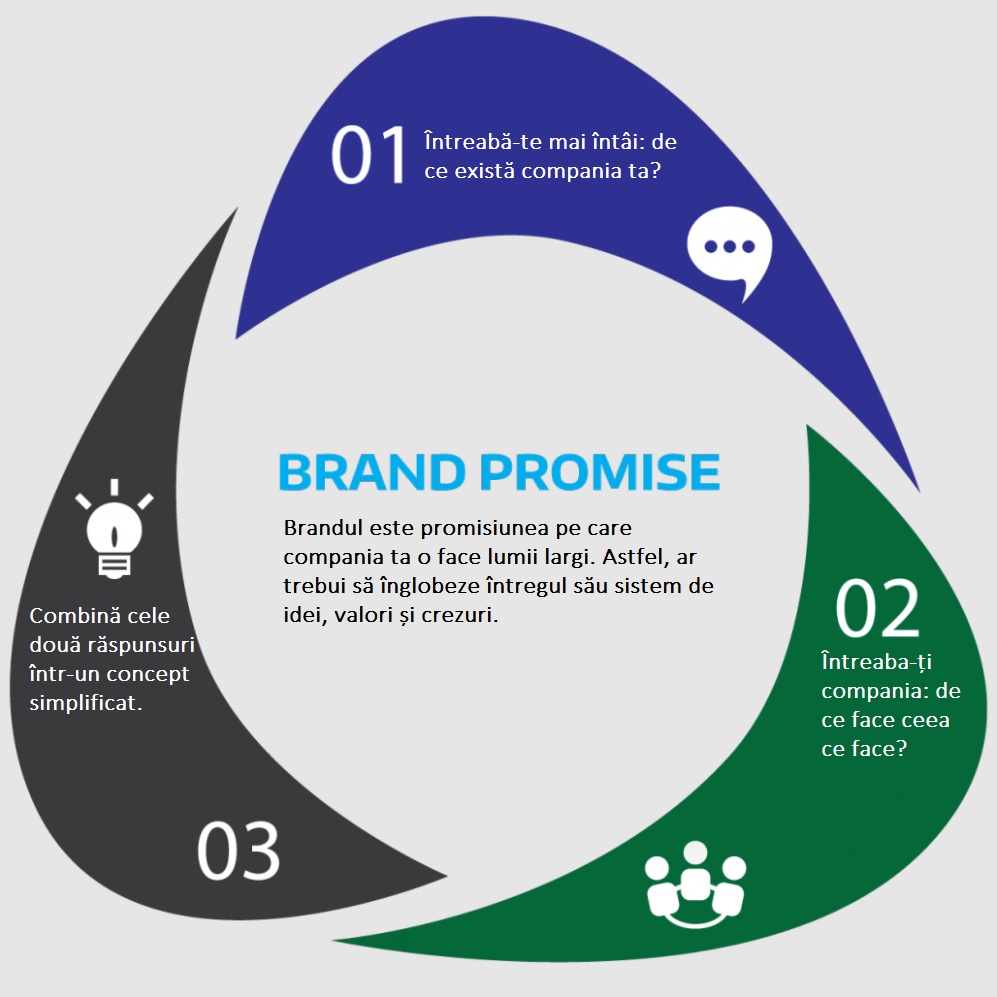 01 Întreabă-te mai întâi: de ce există compania ta?

BRAND PROMISE

Brandul este promisiunea pe care compania ta o face lumii largi. Astfel, ar trebui să înglobeze întregul său sistem de idei, valori și crezuri.

02 Întreaba-ți compania: de ce face ceea ce face?

Combină cele două răspunsuri într-un concept simplificat.

03